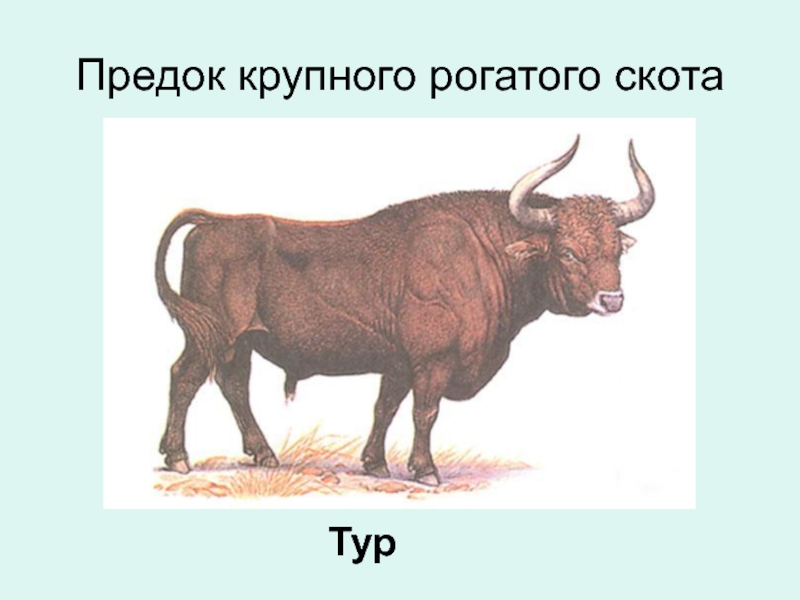 Предок крупного рогатого скота

Тур